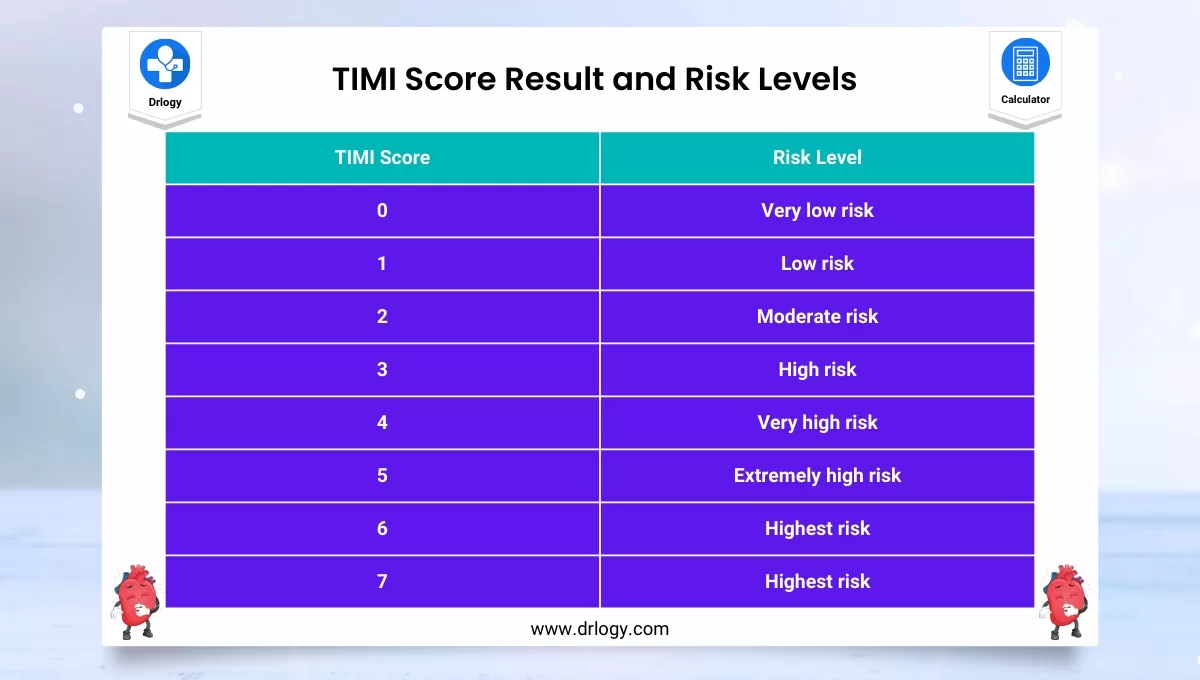 Drlogy

TIMI Score Result and Risk Levels

Calculator

| TIMI Score | Risk Level |
|---|---|
| 0 | Very low risk |
| 1 | Low risk |
| 2 | Moderate risk |
| 3 | High risk |
| 4 | Very high risk |
| 5 | Extremely high risk |
| 6 | Highest risk |
| 7 | Highest risk |

www.drlogy.com